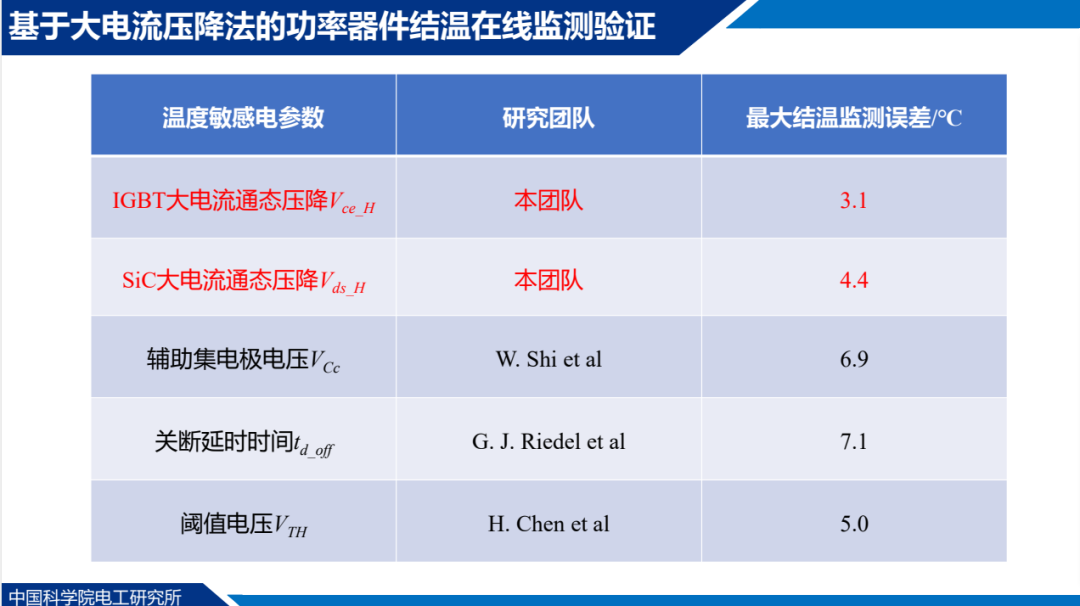 基于大电流压降法的功率器件结温在线监测验证

| 温度敏感电参数 | 研究团队 | 最大结温监测误差/℃ |
|---|---|---|
| IGBT大电流通态压降$V_{ce\_H}$ | 本团队 | 3.1 |
| SiC大电流通态压降$V_{ds\_H}$ | 本团队 | 4.4 |
| 辅助集电极电压$V_{Cc}$ | W. Shi et al | 6.9 |
| 关断延时时间$t_{d\_off}$ | G. J. Riedel et al | 7.1 |
| 阈值电压$V_{TH}$ | H. Chen et al | 5.0 |

中国科学院电工研究所